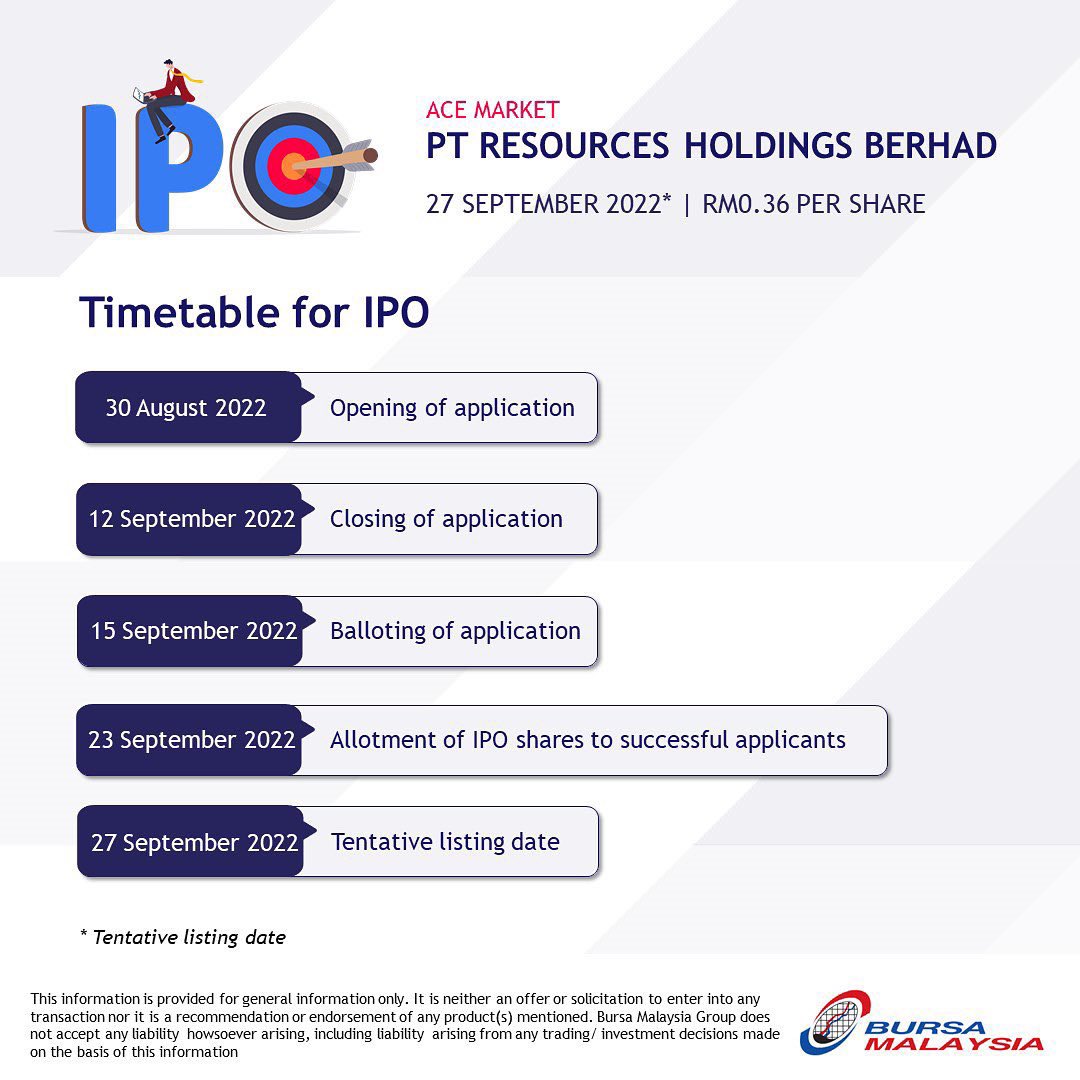 IPO

ACE MARKET
PT RESOURCES HOLDINGS BERHAD
27 SEPTEMBER 2022* | RM0.36 PER SHARE

Timetable for IPO

30 August 2022 Opening of application

12 September 2022 Closing of application

15 September 2022 Balloting of application

23 September 2022 Allotment of IPO shares to successful applicants

27 September 2022 Tentative listing date

* Tentative listing date

This information is provided for general information only. It is neither an offer or solicitation to enter into any transaction nor it is a recommendation or endorsement of any product(s) mentioned. Bursa Malaysia Group does not accept any liability howsoever arising, including liability arising from any trading/ investment decisions made on the basis of this information

BURSA MALAYSIA